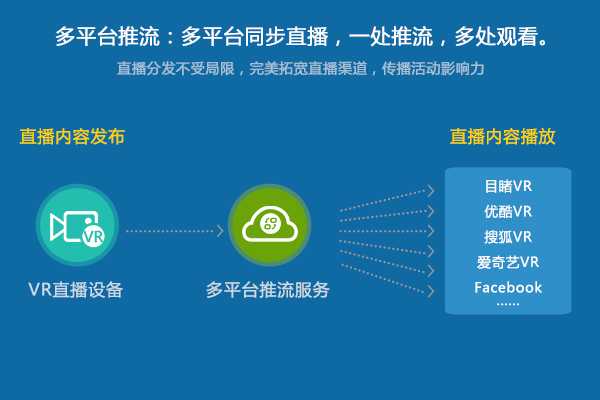 多平台推流：多平台同步直播，一处推流，多处观看。

直播分发不受局限，完美拓宽直播渠道，传播活动影响力

直播内容发布

VR

VR直播设备

多平台推流服务

直播内容播放

目睹VR
优酷VR
搜狐VR
爱奇艺VR
Facebook
......